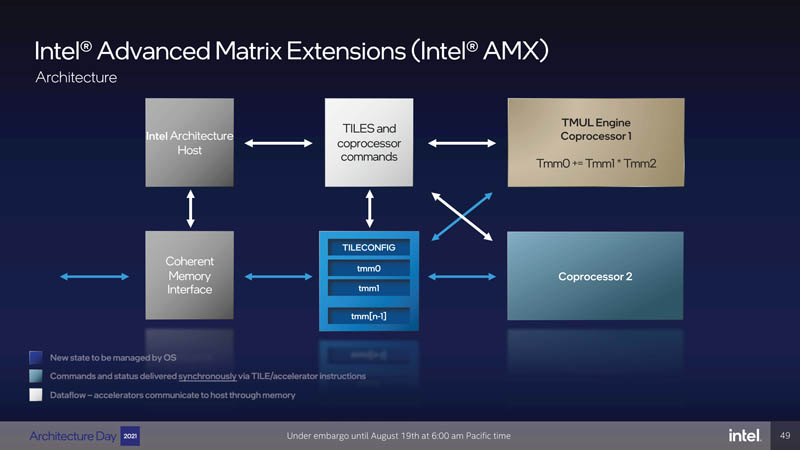 Intel® Advanced Matrix Extensions (Intel® AMX)
Architecture

Intel Architecture Host

TILES and coprocessor commands

TMUL Engine Coprocessor 1

Tmm0 += Tmm1 * Tmm2

Coherent Memory Interface

TILECONFIG
tmm0
tmm1
tmm[n-1]

Coprocessor 2

New state to be managed by OS
Commands and status delivered synchronously via TILE/accelerator instructions
Dataflow – accelerators communicate to host through memory

Architecture Day 2021

Under embargo until August 19th at 6:00 am Pacific time

intel.

49